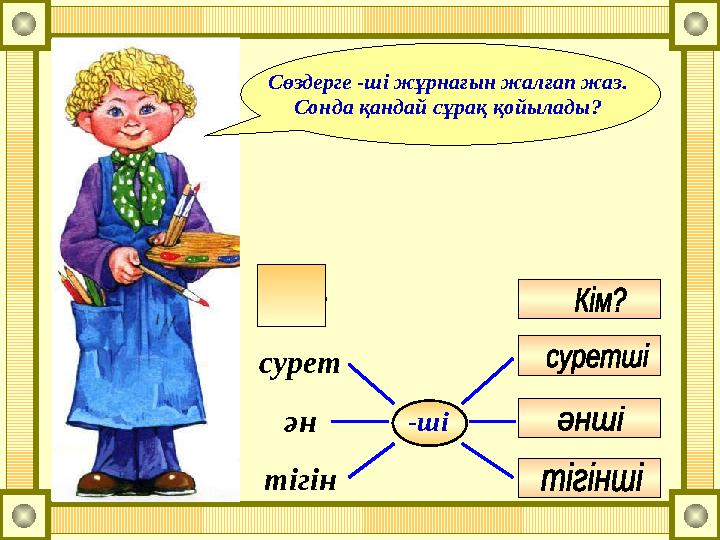 Сөздерге -ші жұрнағын жалғап жаз. Сонда қандай сұрақ қойылады?

Кім?

сурет

ән

тігін

-ші

суретші

әнші

тігінші